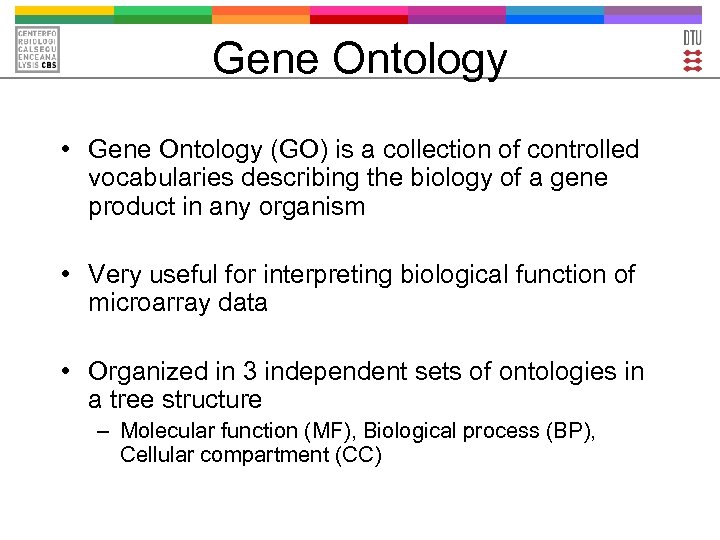 CENTERFO
RBIOLOGI
CALSEQU
ENCEANA
LYSIS CBS

Gene Ontology

DTU

• Gene Ontology (GO) is a collection of controlled vocabularies describing the biology of a gene product in any organism

• Very useful for interpreting biological function of microarray data

• Organized in 3 independent sets of ontologies in a tree structure
– Molecular function (MF), Biological process (BP), Cellular compartment (CC)